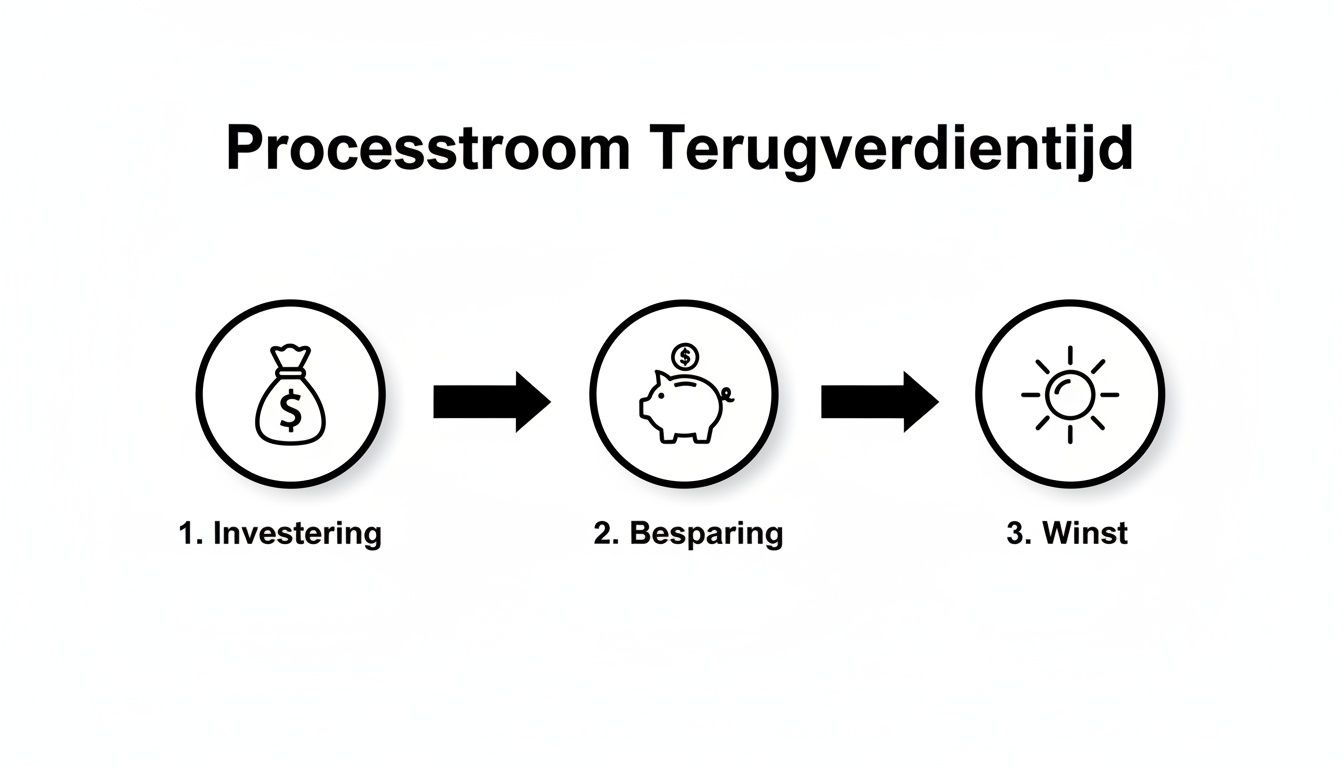 Processtroom Terugverdientijd

$

$

1. Investering

2. Besparing

3. Winst